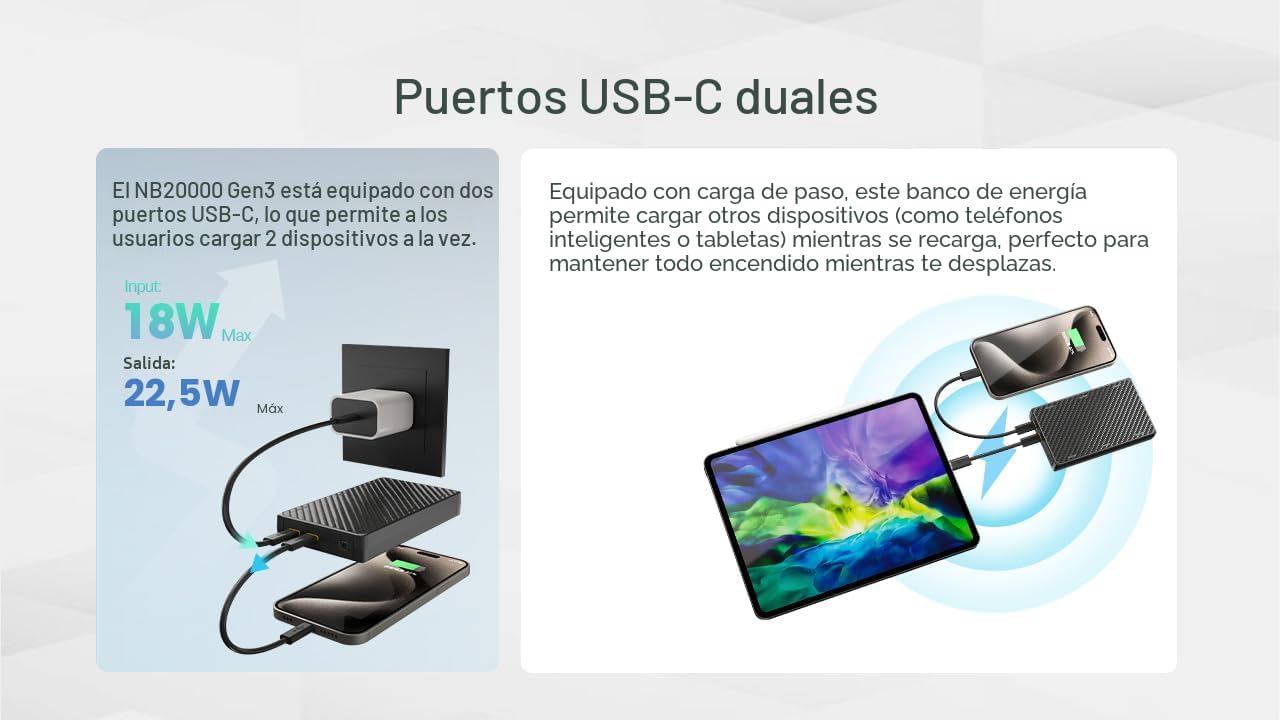 Puertos USB-C duales

El NB20000 Gen3 está equipado con dos puertos USB-C, lo que permite a los usuarios cargar 2 dispositivos a la vez.

Input:
18W Max
Salida:
22,5W Máx

Equipado con carga de paso, este banco de energía permite cargar otros dispositivos (como teléfonos inteligentes o tabletas) mientras se recarga, perfecto para mantener todo encendido mientras te desplazas.